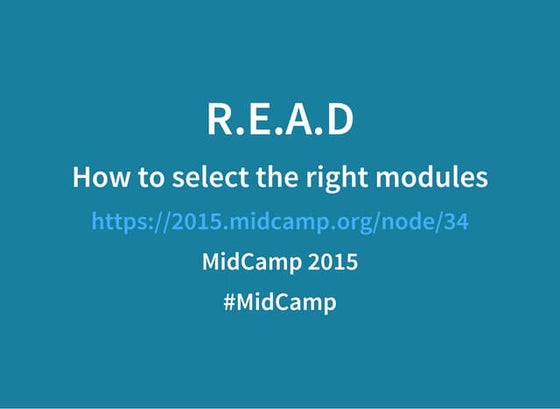 R.E.A.D

How to select the right modules

https://2015.midcamp.org/node/34

MidCamp 2015

#MidCamp